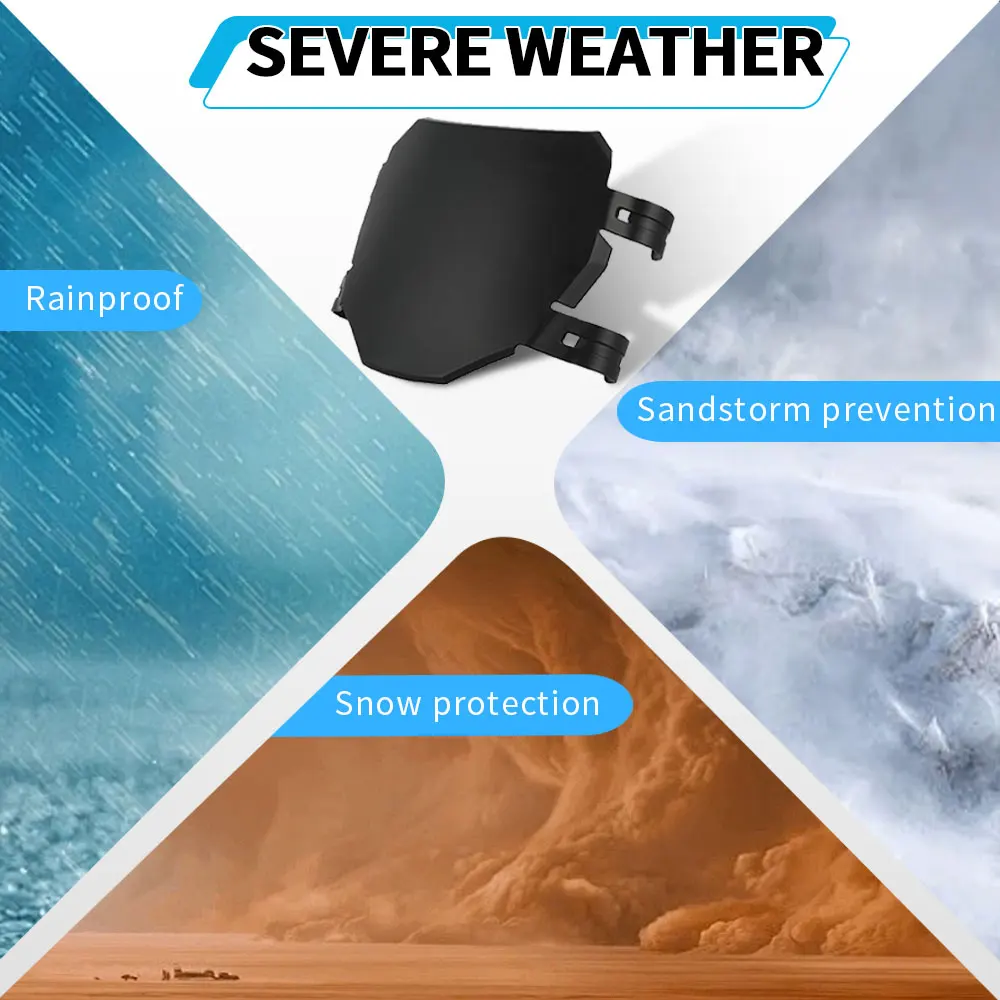 SEVERE WEATHER

Rainproof

Sandstorm prevention

Snow protection